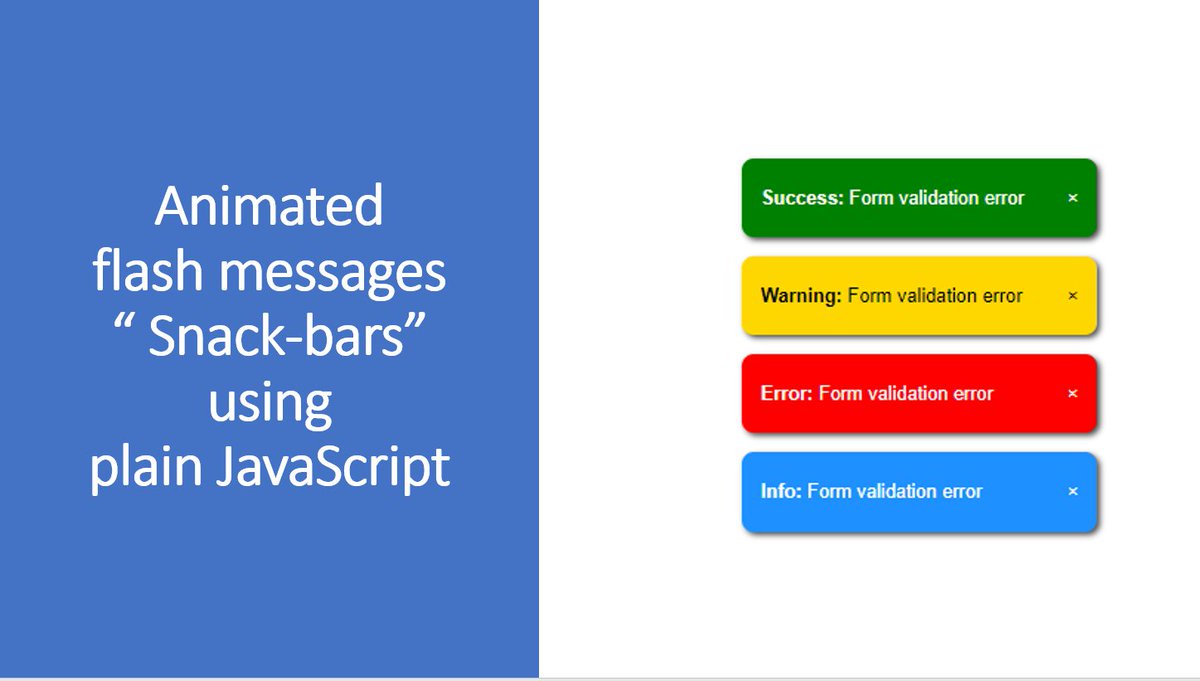 Animated
flash messages
“ Snack-bars”
using
plain JavaScript

Success: Form validation error ×

Warning: Form validation error ×

Error: Form validation error ×

Info: Form validation error ×